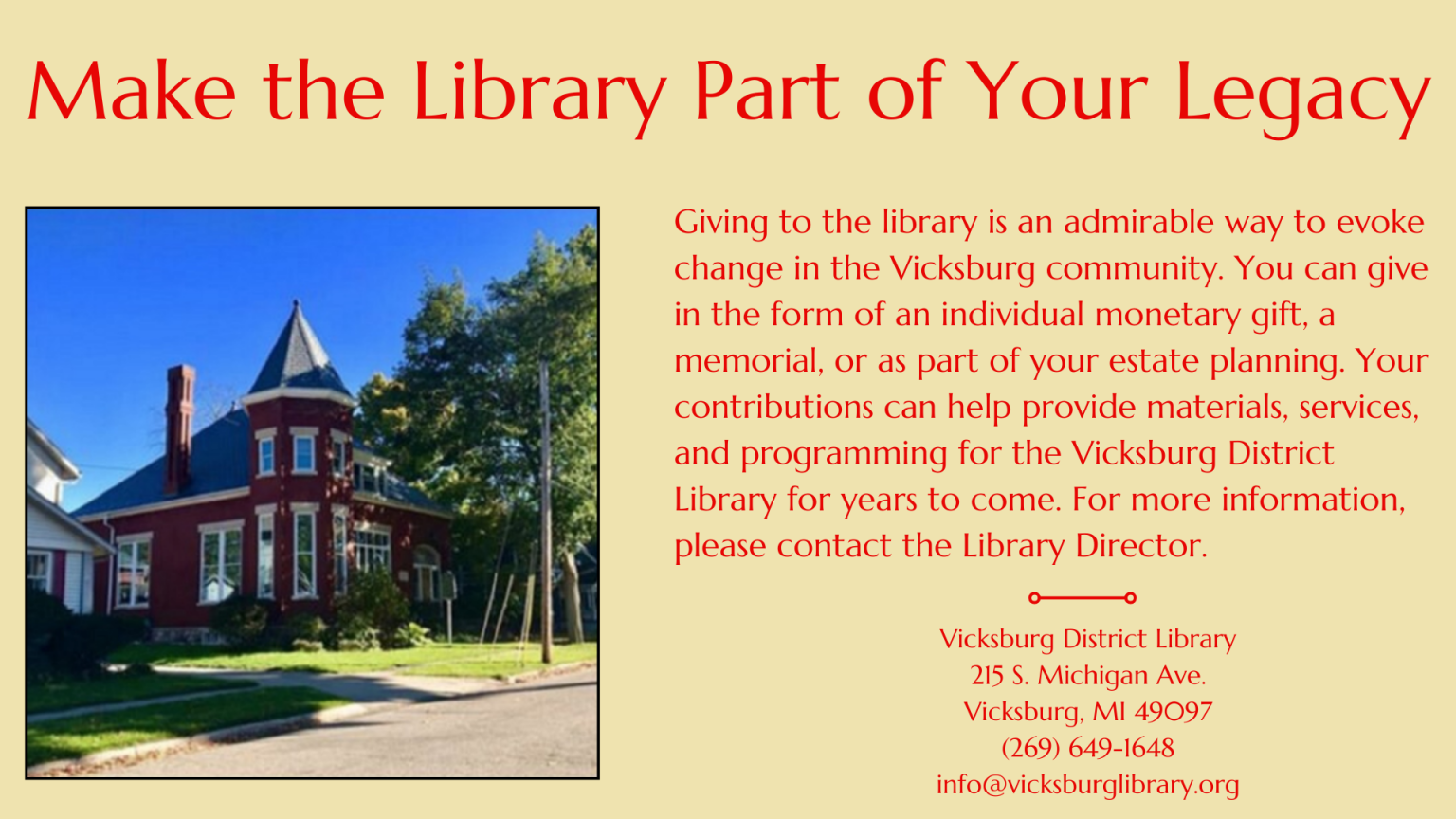 Make the Library Part of Your Legacy

Giving to the library is an admirable way to evoke change in the Vicksburg community. You can give in the form of an individual monetary gift, a memorial, or as part of your estate planning. Your contributions can help provide materials, services, and programming for the Vicksburg District Library for years to come. For more information, please contact the Library Director.

Vicksburg District Library
215 S. Michigan Ave.
Vicksburg, MI 49097
(269) 649-1648
info@vicksburglibrary.org